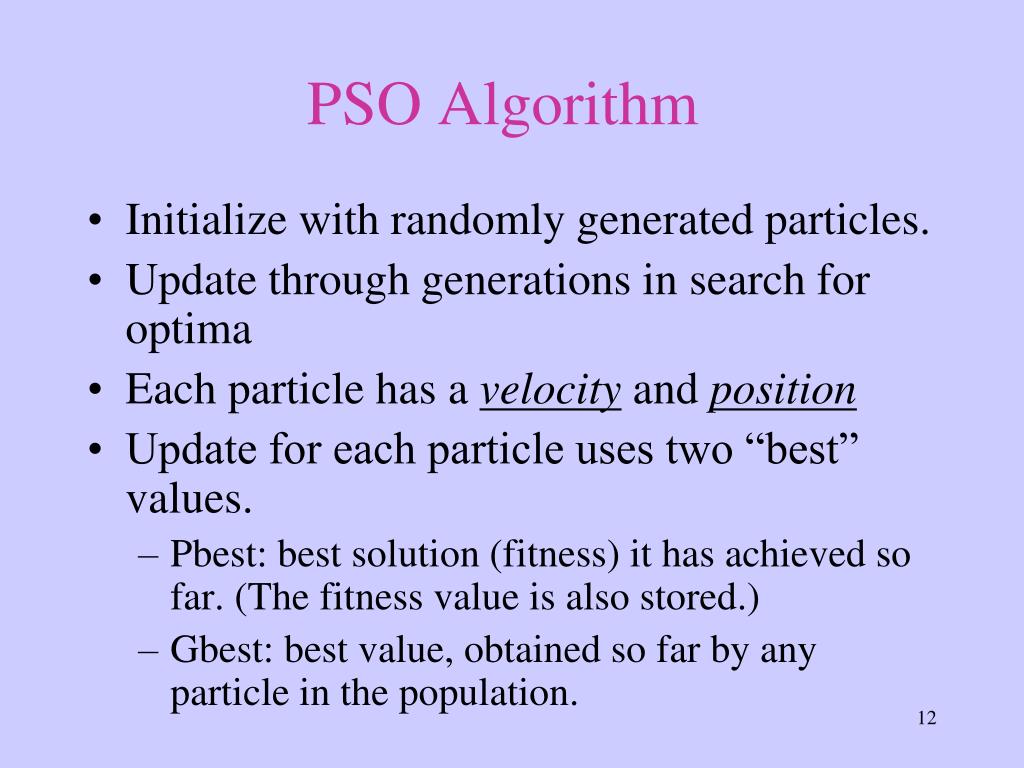 PSO Algorithm

• Initialize with randomly generated particles.
• Update through generations in search for optima
• Each particle has a velocity and position
• Update for each particle uses two “best” values.
– Pbest: best solution (fitness) it has achieved so far. (The fitness value is also stored.)
– Gbest: best value, obtained so far by any particle in the population.

12